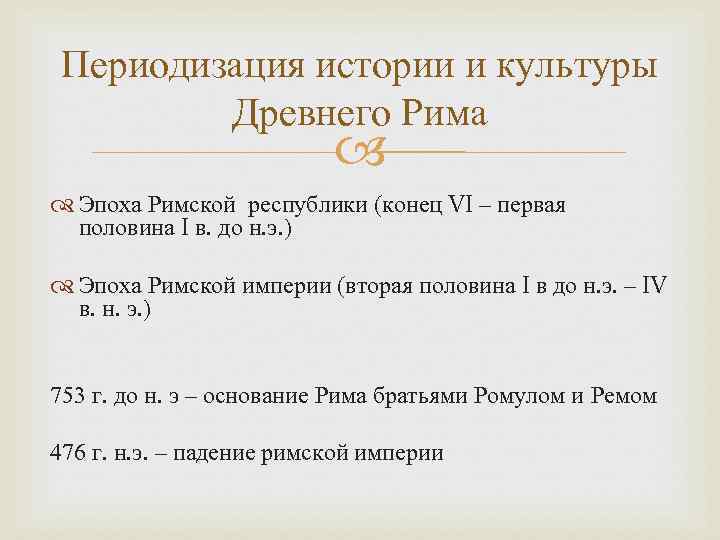 Периодизация истории и культуры Древнего Рима

Эпоха Римской  республики (конец VI – первая половина I в. до н.э.)

Эпоха Римской империи (вторая половина I в до н.э. – IV в. н. э.)

753 г. до н. э – основание Рима братьями Ромулом и Ремом

476 г. н.э. – падение римской империи